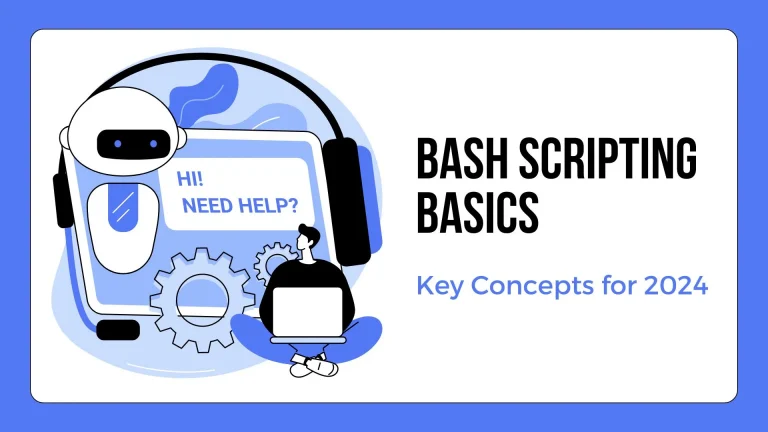 HI!
NEED HELP?

BASH SCRIPTING BASICS

Key Concepts for 2024